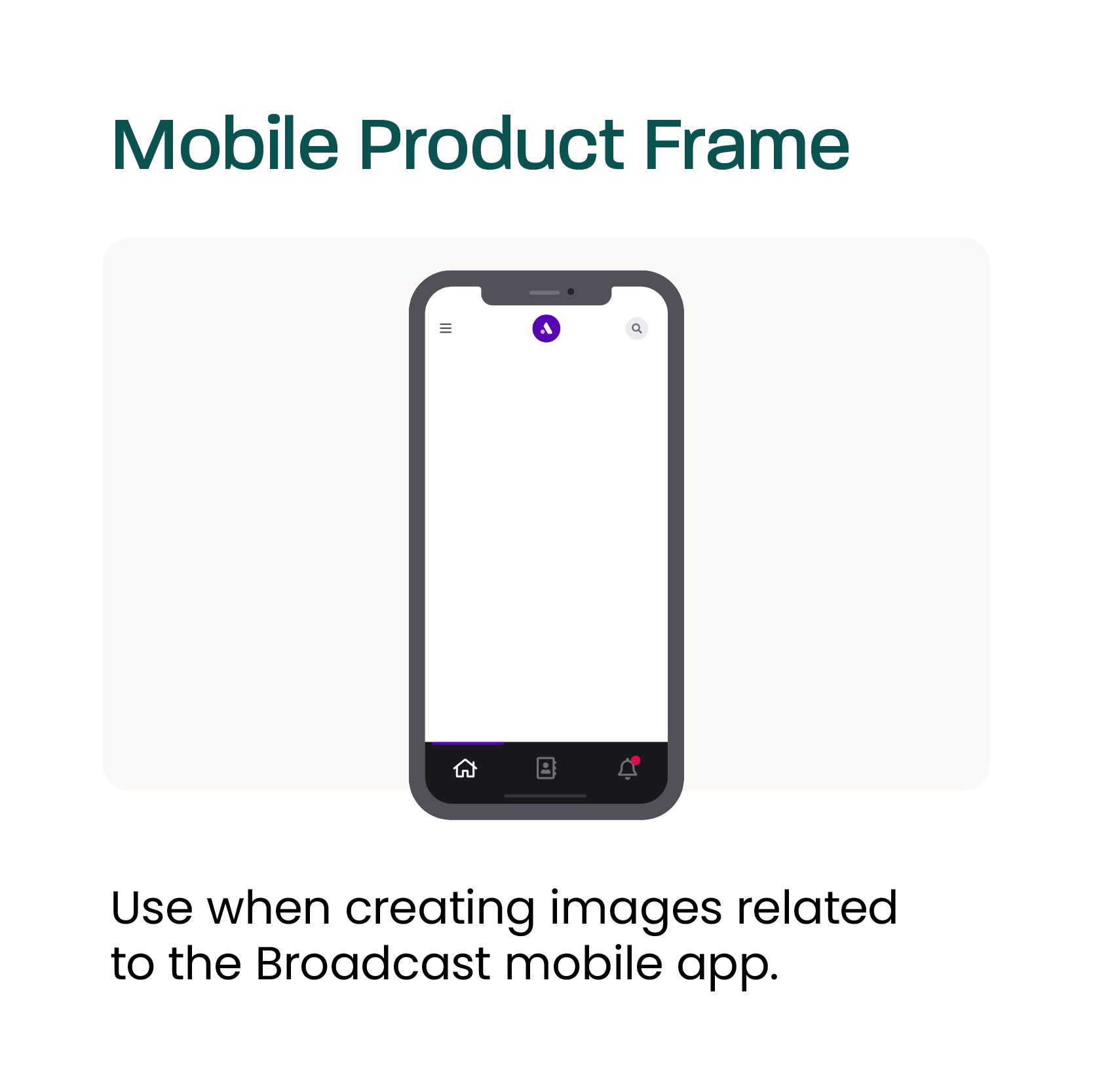 Mobile Product Frame

Use when creating images related to the Broadcast mobile app.